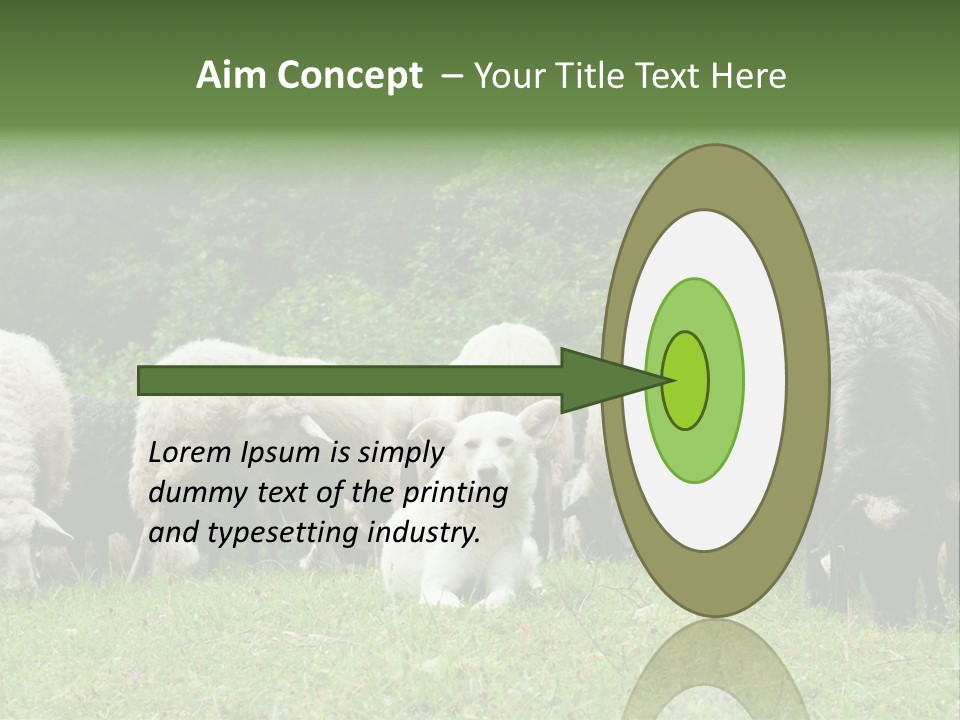 Aim Concept – Your Title Text Here

Lorem Ipsum is simply dummy text of the printing and typesetting industry.